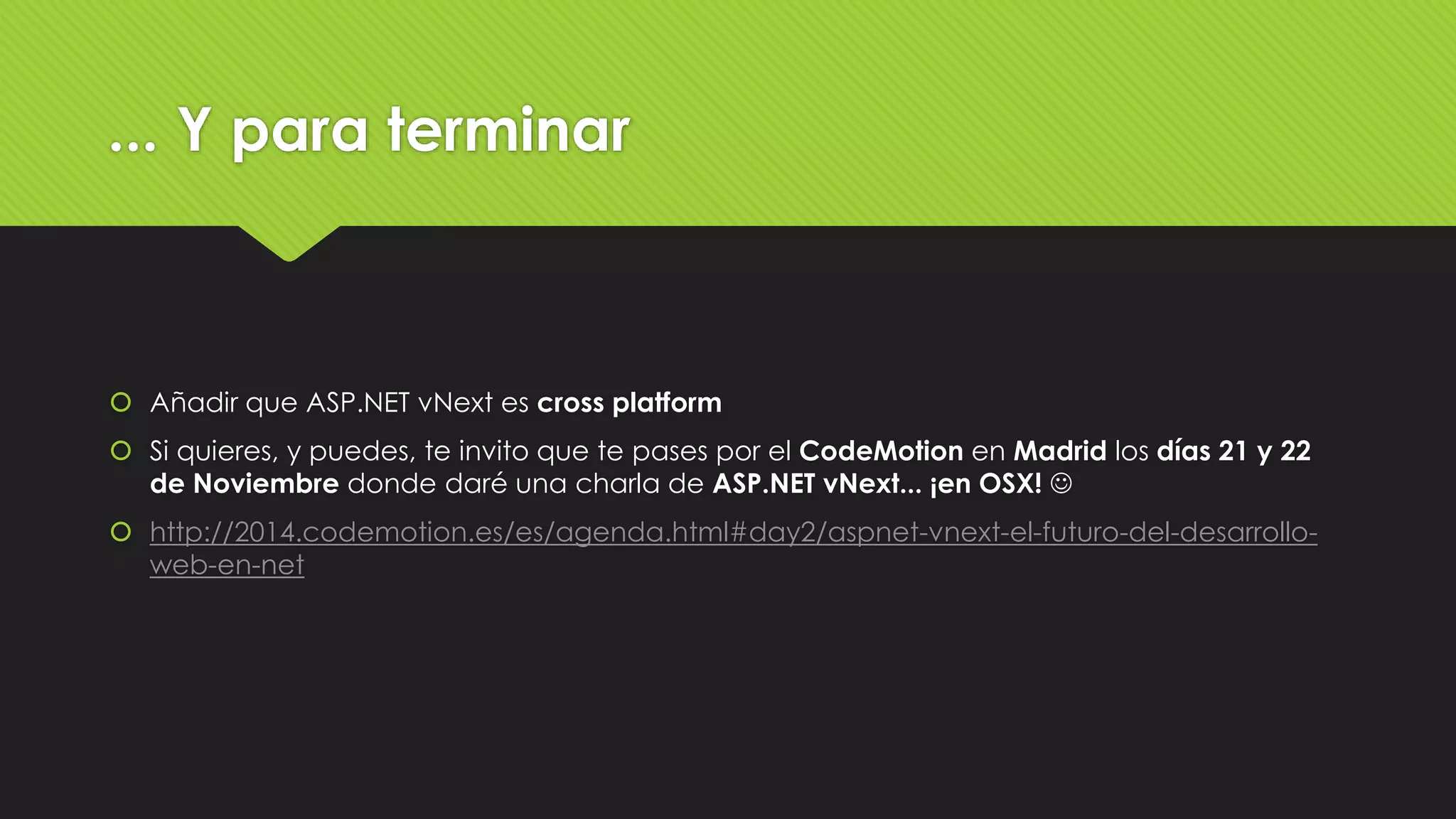 ... Y para terminar

Añadir que ASP.NET vNext es cross platform

Si quieres, y puedes, te invito que te pases por el CodeMotion en Madrid los días 21 y 22 de Noviembre donde daré una charla de ASP.NET vNext... ¡en OSX! ☺

http://2014.codemotion.es/es/agenda.html#day2/aspnet-vnext-el-futuro-del-desarrollo-web-en-net